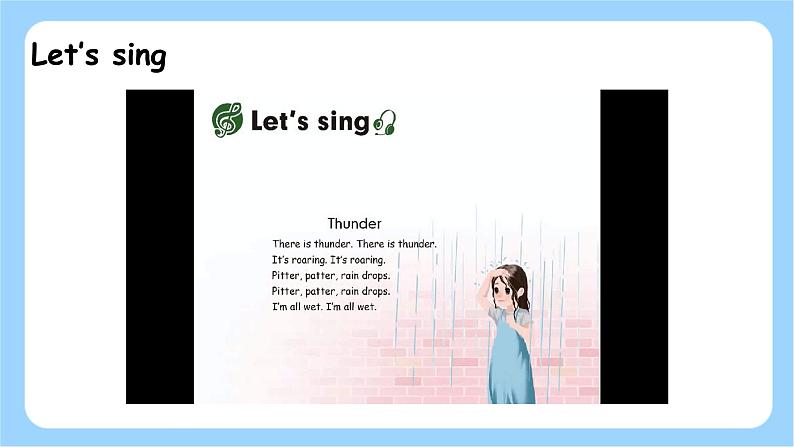 Let's sing

Let's sing

Thunder

There is thunder. There is thunder.
It's roaring. It's roaring.
Pitter, patter, rain drops.
Pitter, patter, rain drops.
I'm all wet. I'm all wet.